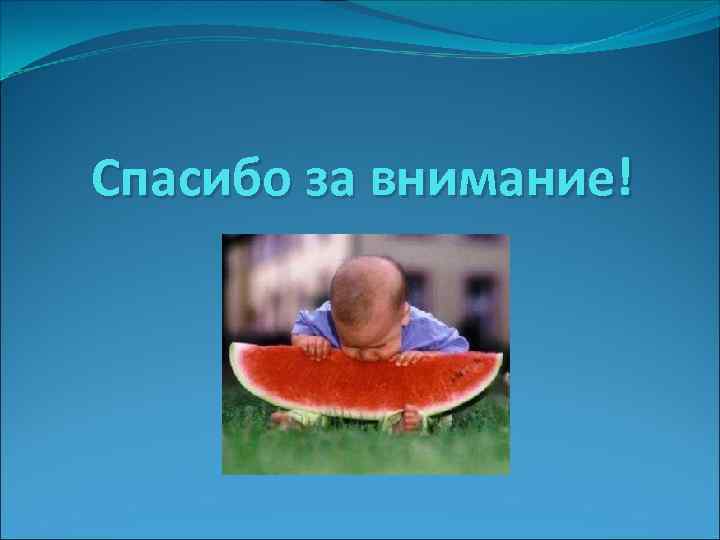 Спасибо за внимание!